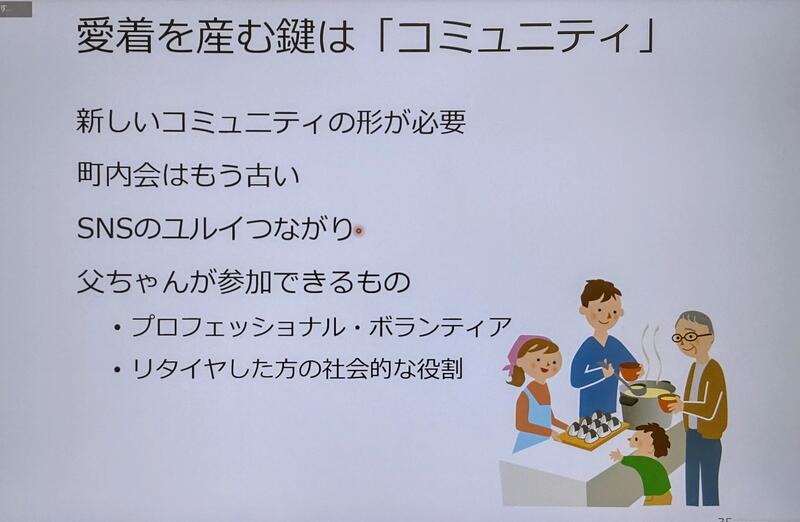 愛着を産む鍵は「コミュニティ」

新しいコミュニティの形が必要

町内会はもう古い

SNSのユルイつながり

父ちゃんが参加できるもの

• プロフェッショナル・ボランティア
• リタイヤした方の社会的な役割